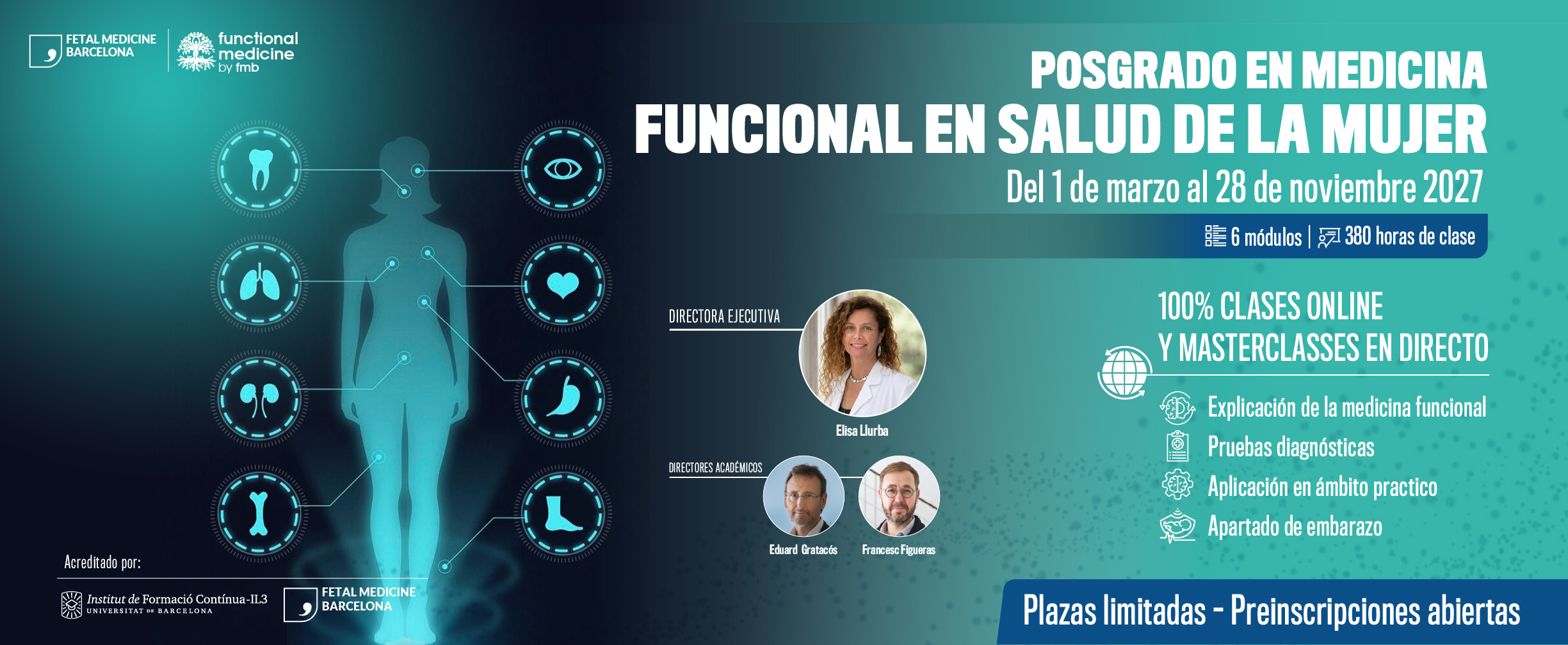 FETAL MEDICINE BARCELONA

functional medicine by fmb

POSGRADO EN MEDICINA FUNCIONAL EN SALUD DE LA MUJER

Del 1 de marzo al 28 de noviembre 2027

6 módulos | 380 horas de clase

DIRECTORA EJECUTIVA

Elisa Llurba

DIRECTORES ACADÉMICOS

Eduard Gratacós

Francesc Figueras

100% CLASES ONLINE Y MASTERCLASSES EN DIRECTO

Explicación de la medicina funcional

Pruebas diagnósticas

Aplicación en ámbito practico

Apartado de embarazo

Acreditado por:

Institut de Formació Contínua-IL3 UNIVERSITAT DE BARCELONA

FETAL MEDICINE BARCELONA

Plazas limitadas - Preinscripciones abiertas